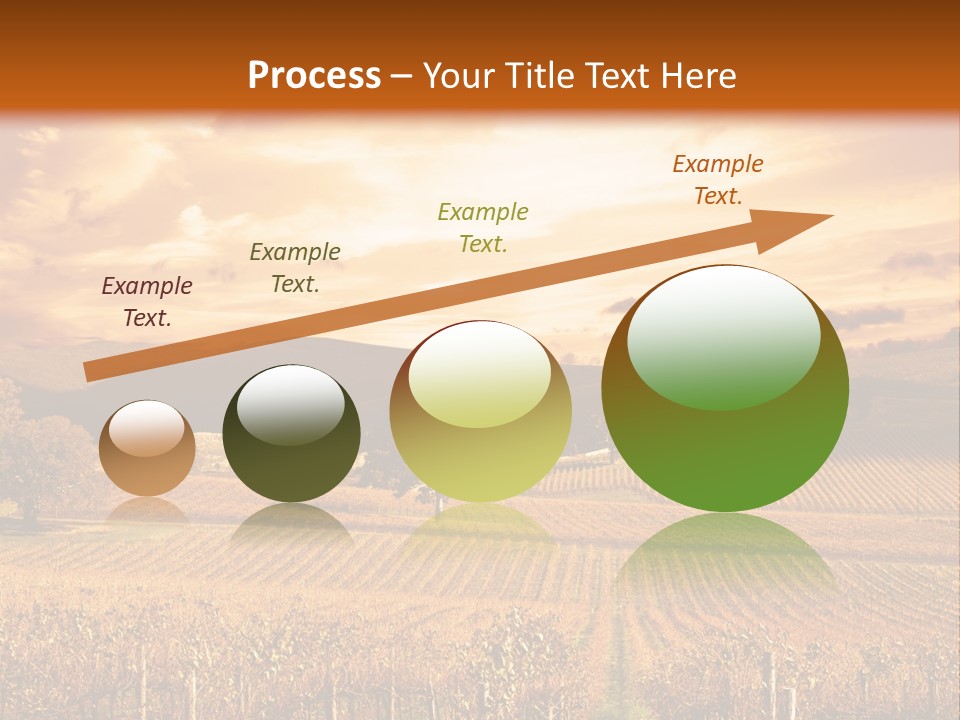 Process – Your Title Text Here

Example Text.

Example Text.

Example Text.

Example Text.